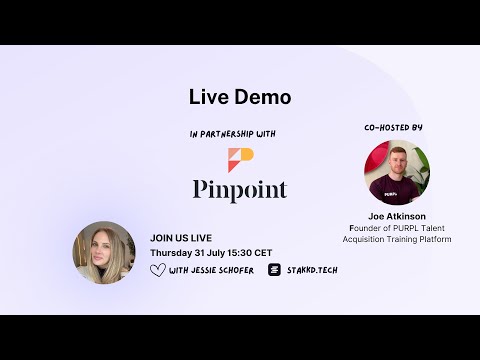 Live Demo

IN PARTNERSHIP WITH

Pinpoint

CO-HOSTED BY

PURPL

Joe Atkinson
Founder of PURPL Talent Acquisition Training Platform

JOIN US LIVE
Thursday 31 July 15:30 CET

WITH JESSIE SCHOFER

STAKKD.TECH